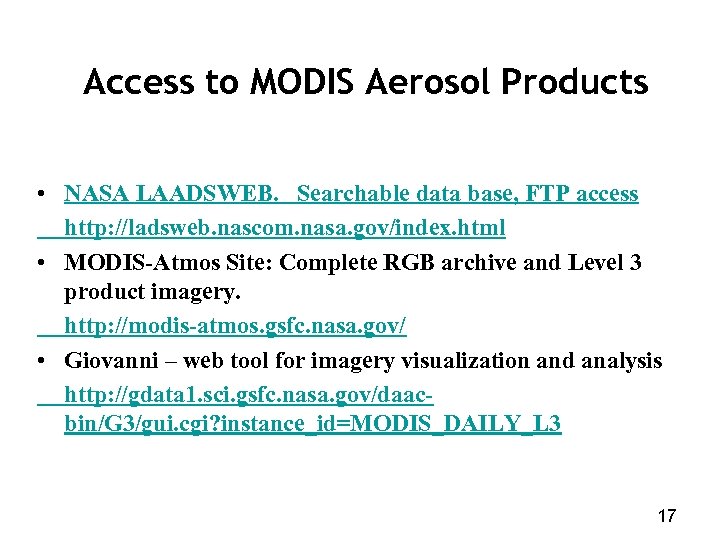 Access to MODIS Aerosol Products

• NASA LAADSWEB. Searchable data base, FTP access
http://ladsweb.nascom.nasa.gov/index.html

• MODIS-Atmos Site: Complete RGB archive and Level 3 product imagery.
http://modis-atmos.gsfc.nasa.gov/

• Giovanni – web tool for imagery visualization and analysis
http://gdata1.sci.gsfc.nasa.gov/daac-bin/G3/gui.cgi?instance_id=MODIS_DAILY_L3

17